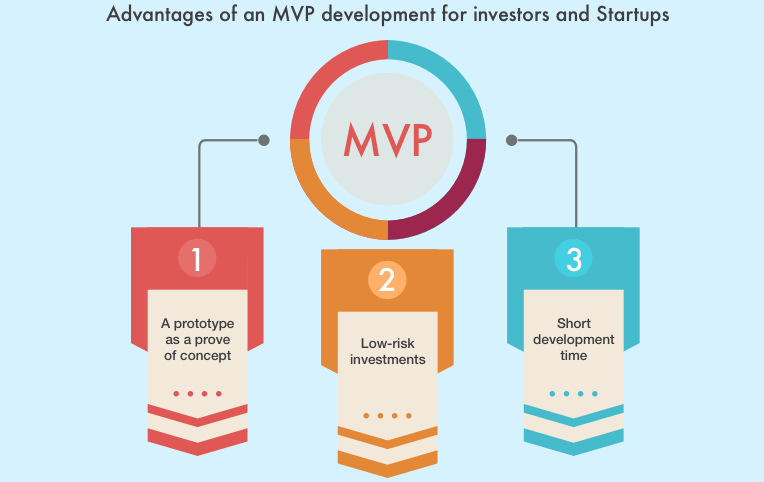 Advantages of an MVP development for investors and Startups

MVP

1

A prototype as a prove of concept

2

Low-risk investments

3

Short development time